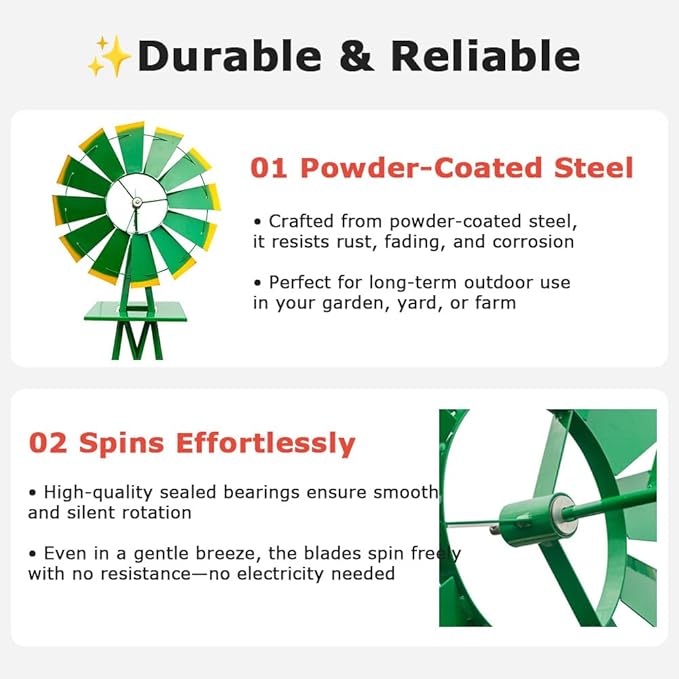 ✨Durable & Reliable

01 Powder-Coated Steel

• Crafted from powder-coated steel, it resists rust, fading, and corrosion

• Perfect for long-term outdoor use in your garden, yard, or farm

02 Spins Effortlessly

• High-quality sealed bearings ensure smooth and silent rotation

• Even in a gentle breeze, the blades spin freely with no resistance—no electricity needed